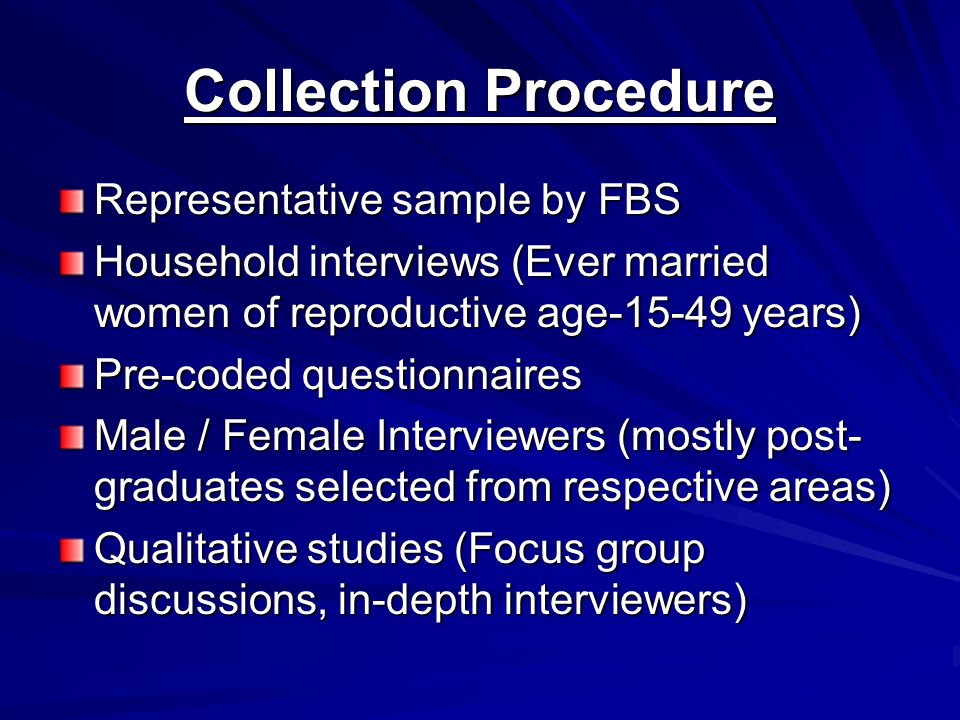 Collection Procedure

Representative sample by FBS

Household interviews (Ever married women of reproductive age-15-49 years)

Pre-coded questionnaires

Male / Female Interviewers (mostly post-graduates selected from respective areas)

Qualitative studies (Focus group discussions, in-depth interviewers)